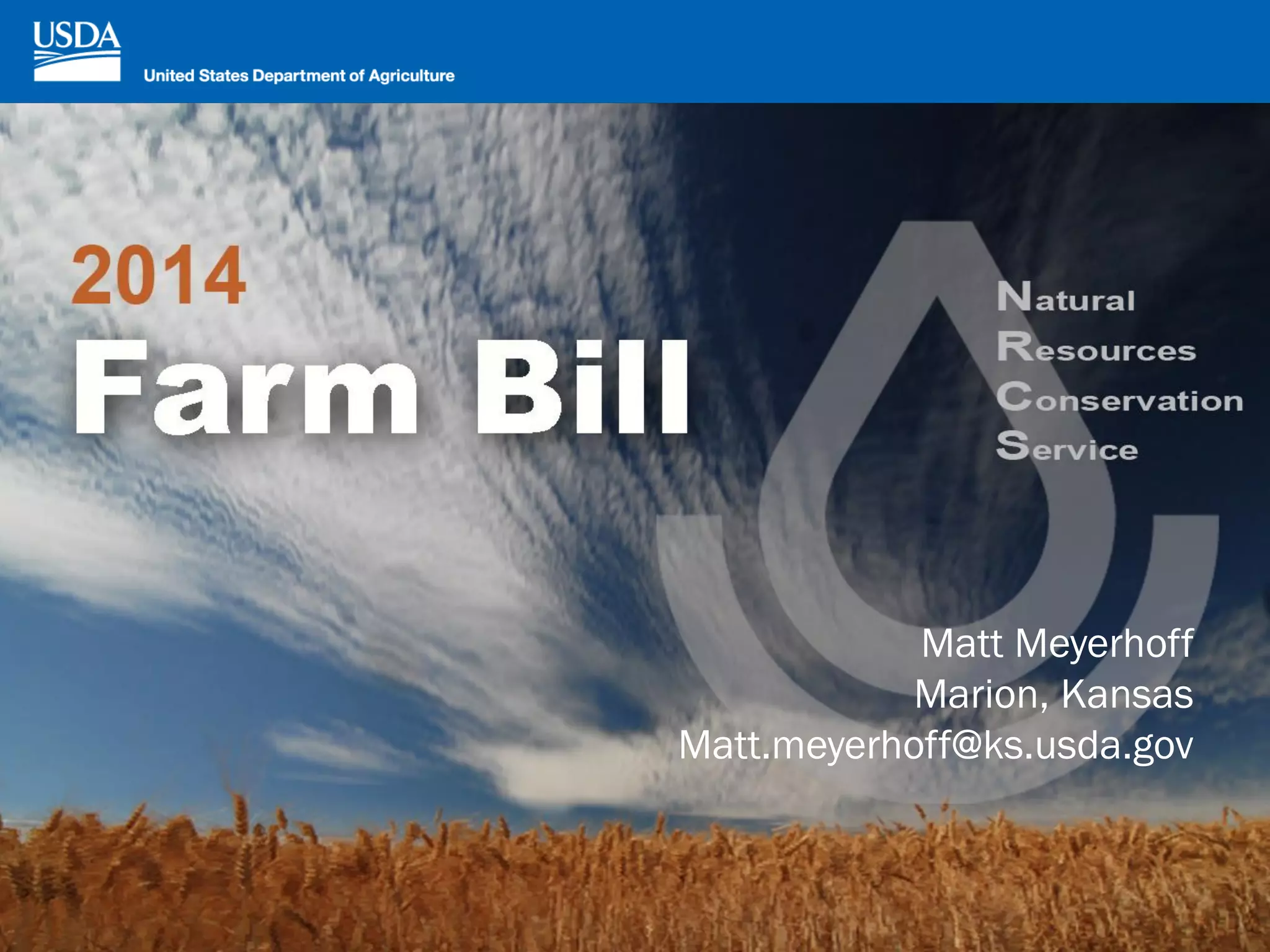 USDA
United States Department of Agriculture

2014
Farm Bill

Natural
Resources
Conservation
Service

Matt Meyerhoff
Marion, Kansas
Matt.meyerhoff@ks.usda.gov